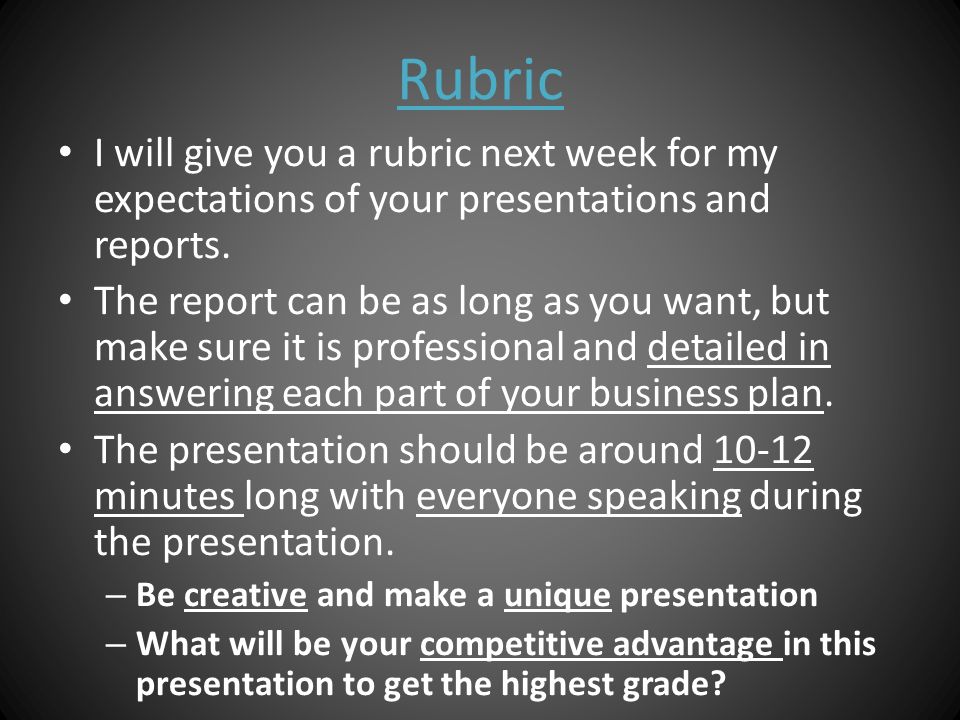 Rubric

• I will give you a rubric next week for my expectations of your presentations and reports.

• The report can be as long as you want, but make sure it is professional and detailed in answering each part of your business plan.

• The presentation should be around 10-12 minutes long with everyone speaking during the presentation.

– Be creative and make a unique presentation

– What will be your competitive advantage in this presentation to get the highest grade?